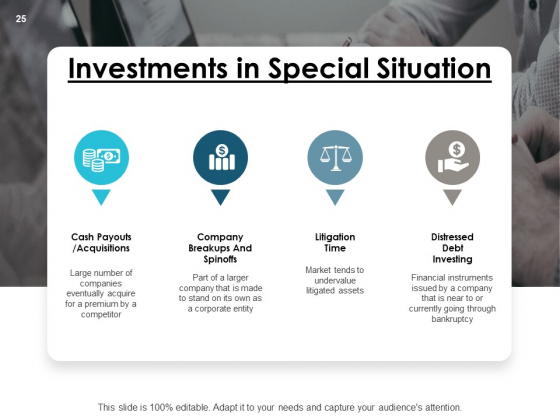 25

Investments in Special Situation

Cash Payouts /Acquisitions

Large number of companies eventually acquire for a premium by a competitor

Company Breakups And Spinoffs

Part of a larger company that is made to stand on its own as a corporate entity

Litigation Time

Market tends to undervalue litigated assets

Distressed Debt Investing

Financial instruments issued by a company that is near to or currently going through bankruptcy

This slide is 100% editable. Adapt it to your needs and capture your audience's attention.